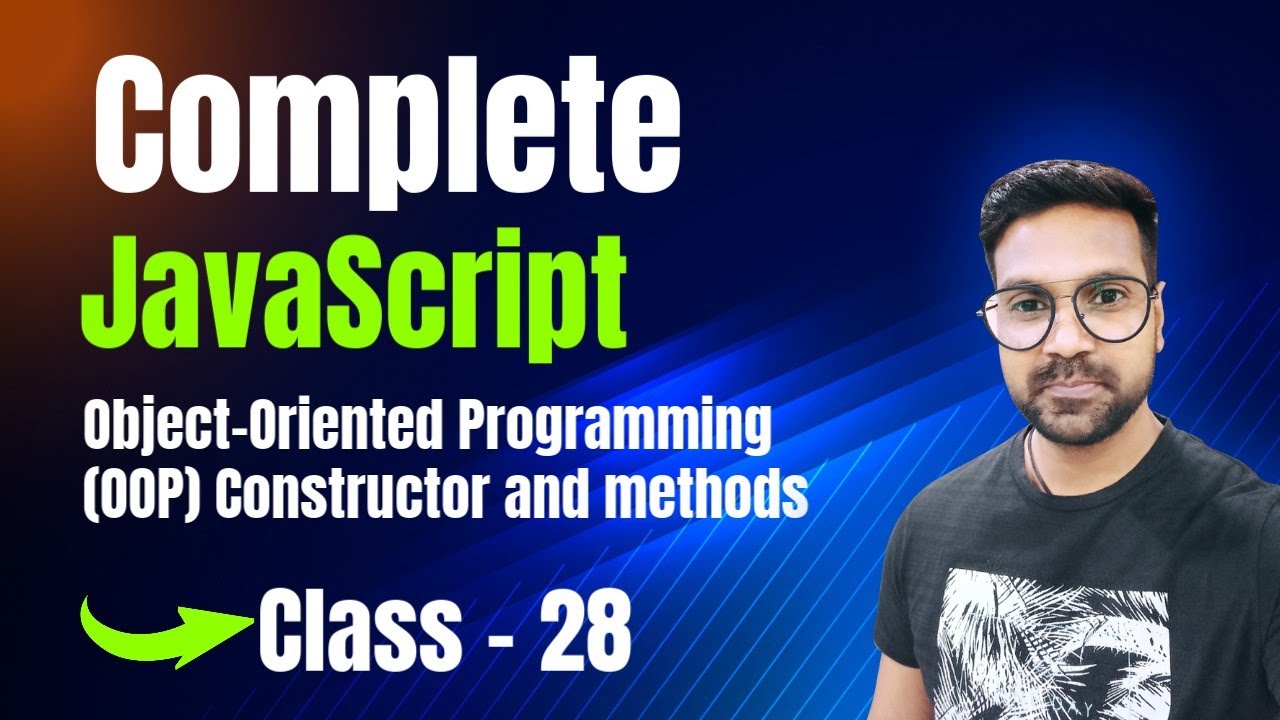 Complete
JavaScript

Object-Oriented Programming (OOP) Constructor and methods

Class - 28